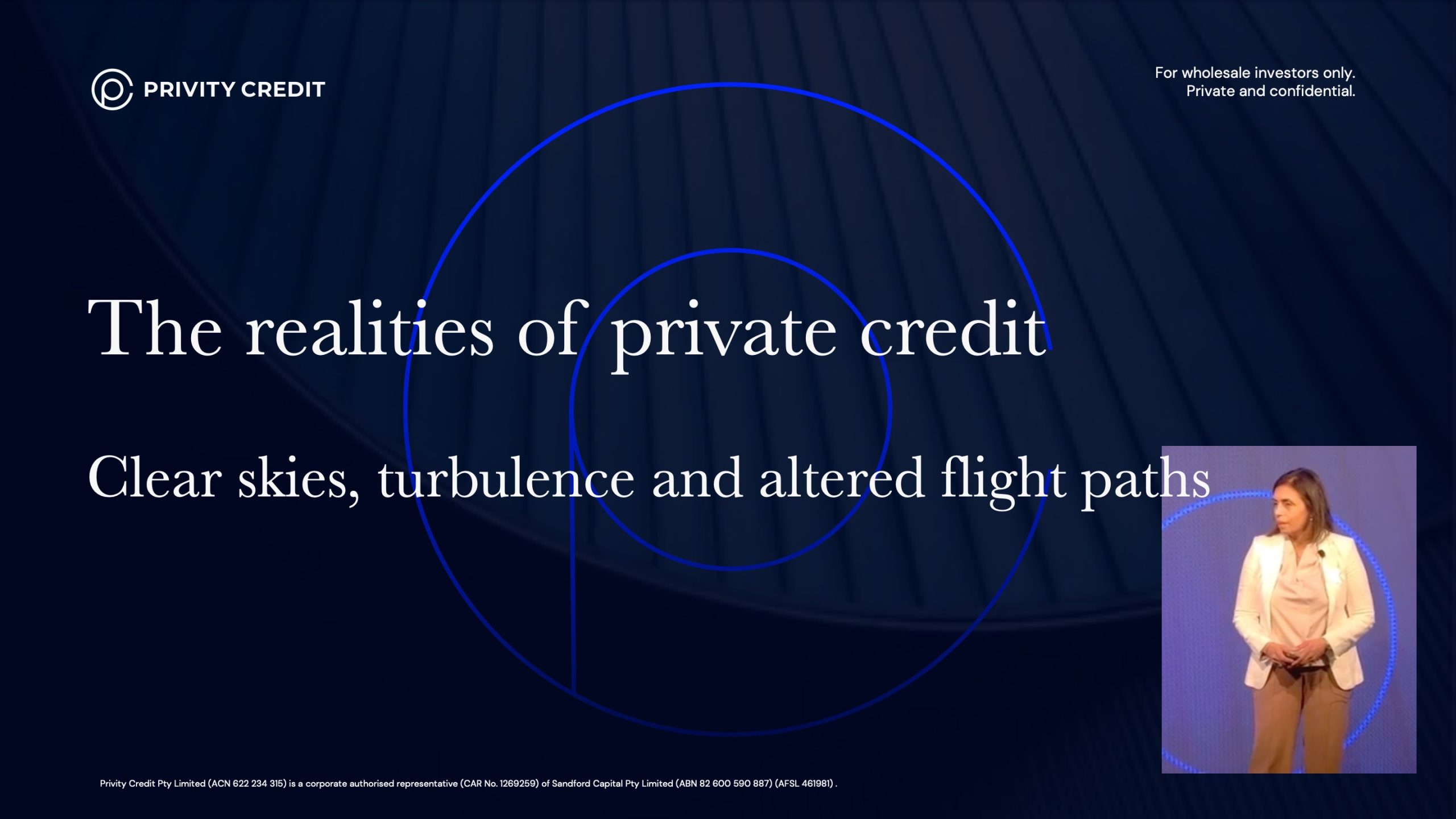 PRIVITY CREDIT

For wholesale investors only.
Private and confidential.

The realities of private credit

Clear skies, turbulence and altered flight paths

Privity Credit Pty Limited (ACN 622 234 315) is a corporate authorised representative (CAR No. 1269259) of Sandford Capital Pty Limited (ABN 82 600 590 887) (AFSL 461981) .